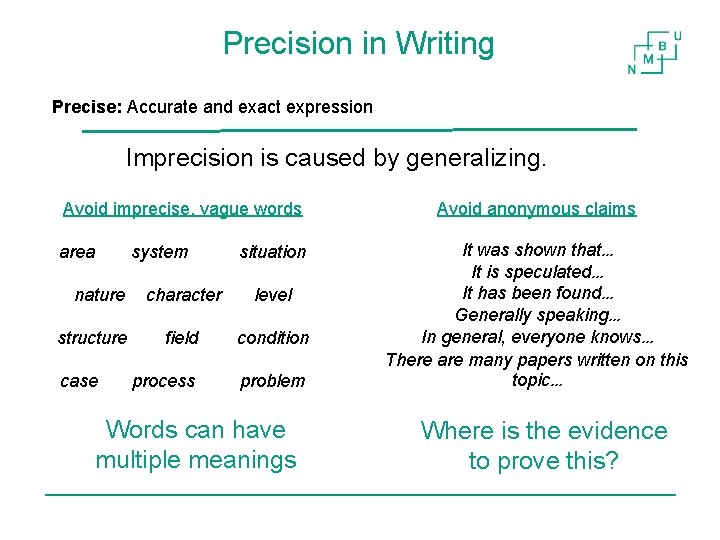 Precision in Writing

N M B U

Precise: Accurate and exact expression

Imprecision is caused by generalizing.

Avoid imprecise, vague words

area system situation

nature character level

structure field condition

case process problem

Words can have multiple meanings

Avoid anonymous claims

It was shown that…
It is speculated…
It has been found…
Generally speaking…
In general, everyone knows…
There are many papers written on this topic…

Where is the evidence to prove this?